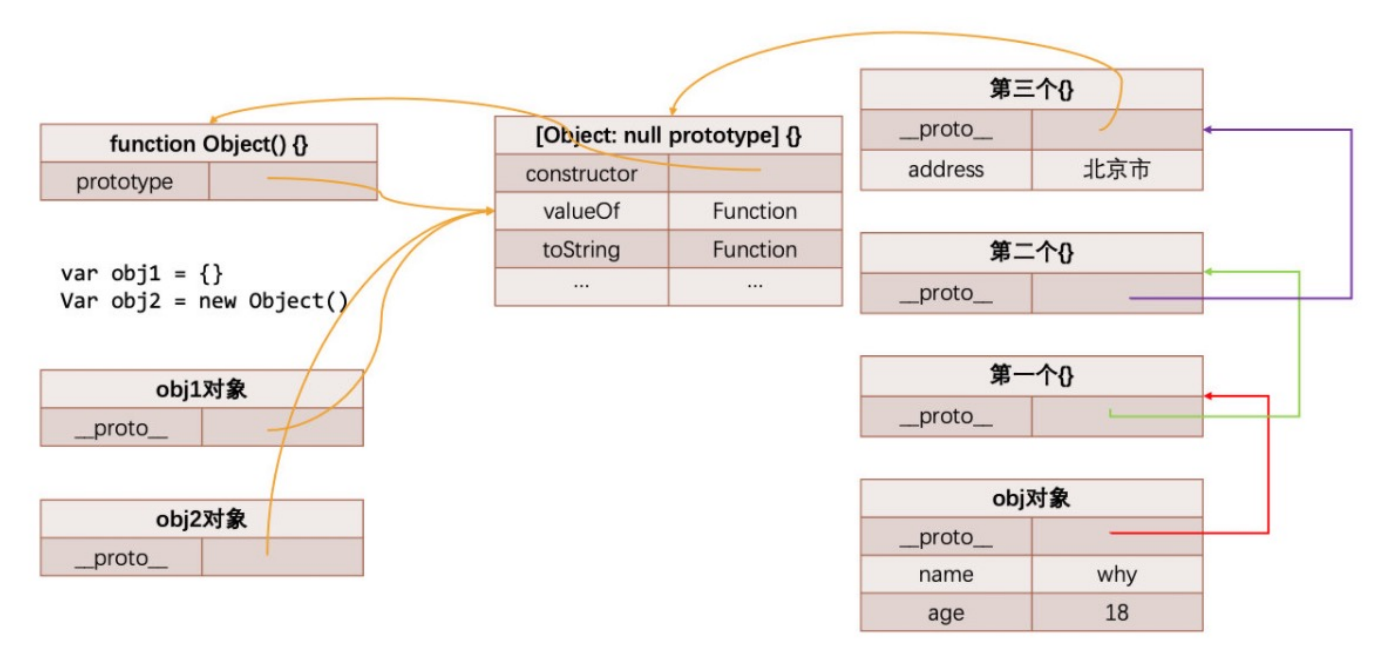 | function Object() {} | |
|---|---|
| prototype | |

var obj1 = {}
Var obj2 = new Object()

| obj1对象 | |
|---|---|
| \_\_proto\_\_ | |

| obj2对象 | |
|---|---|
| \_\_proto\_\_ | |

| [Object: null prototype] {} | |
|---|---|
| constructor | |
| valueOf | Function |
| toString | Function |
| ... | ... |

| 第三个{} | |
|---|---|
| \_\_proto\_\_ | |
| address | 北京市 |

| 第二个{} | |
|---|---|
| \_\_proto\_\_ | |

| 第一个{} | |
|---|---|
| \_\_proto\_\_ | |

| obj对象 | |
|---|---|
| \_\_proto\_\_ | |
| name | why |
| age | 18 |